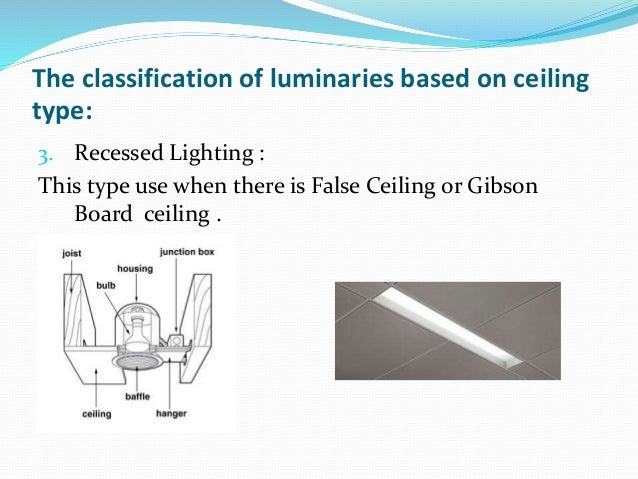 The classification of luminaries based on ceiling type:

3. Recessed Lighting :

This type use when there is False Ceiling or Gibson Board ceiling .

joist
junction box
housing
bulb
baffle
ceiling
hanger